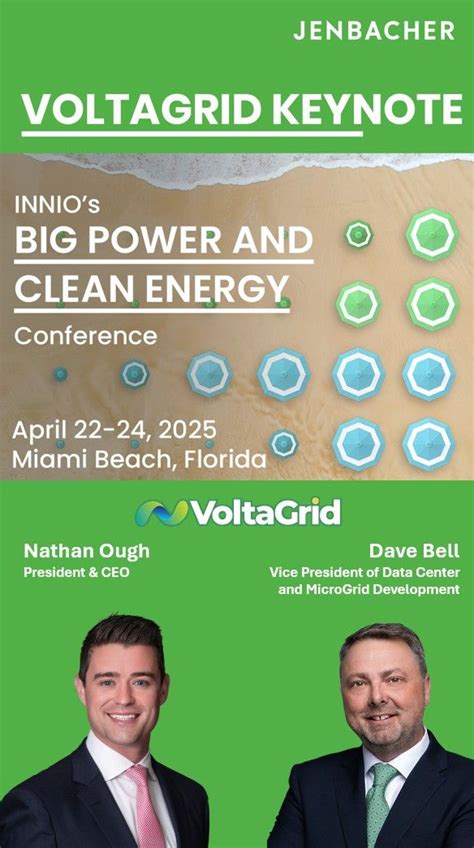 JENBACHER

VOLTAGRID KEYNOTE

INNIO's
BIG POWER AND
CLEAN ENERGY
Conference

April 22-24, 2025
Miami Beach, Florida

VoltaGrid

Nathan Ough
President & CEO

Dave Bell
Vice President of Data Center and MicroGrid Development